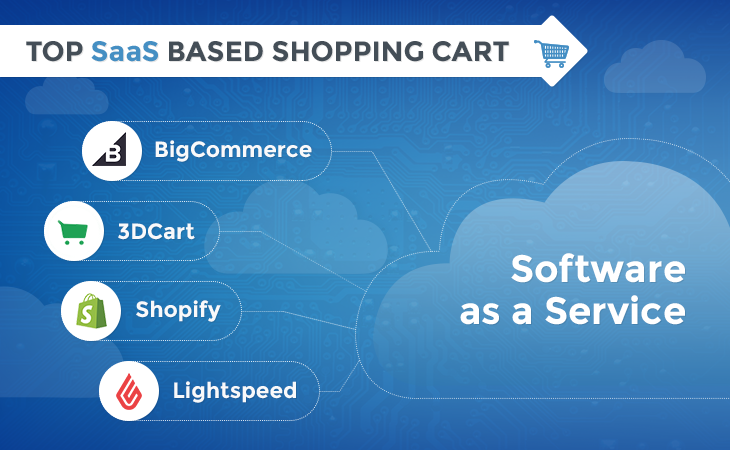 TOP SaaS BASED SHOPPING CART

BigCommerce

3DCart

Shopify

Lightspeed

Software as a Service